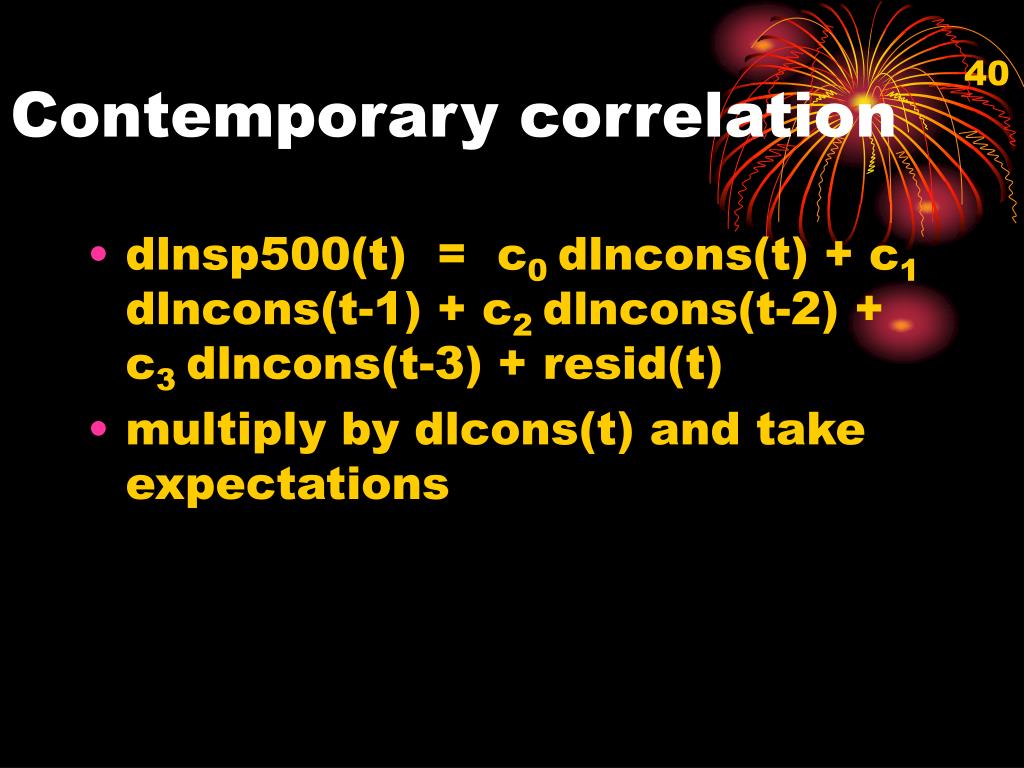 40

Contemporary correlation

• dlnsp500(t) = $c_0$ dlncons(t) + $c_1$ dlncons(t-1) + $c_2$ dlncons(t-2) + $c_3$ dlncons(t-3) + resid(t)
• multiply by dlcons(t) and take expectations